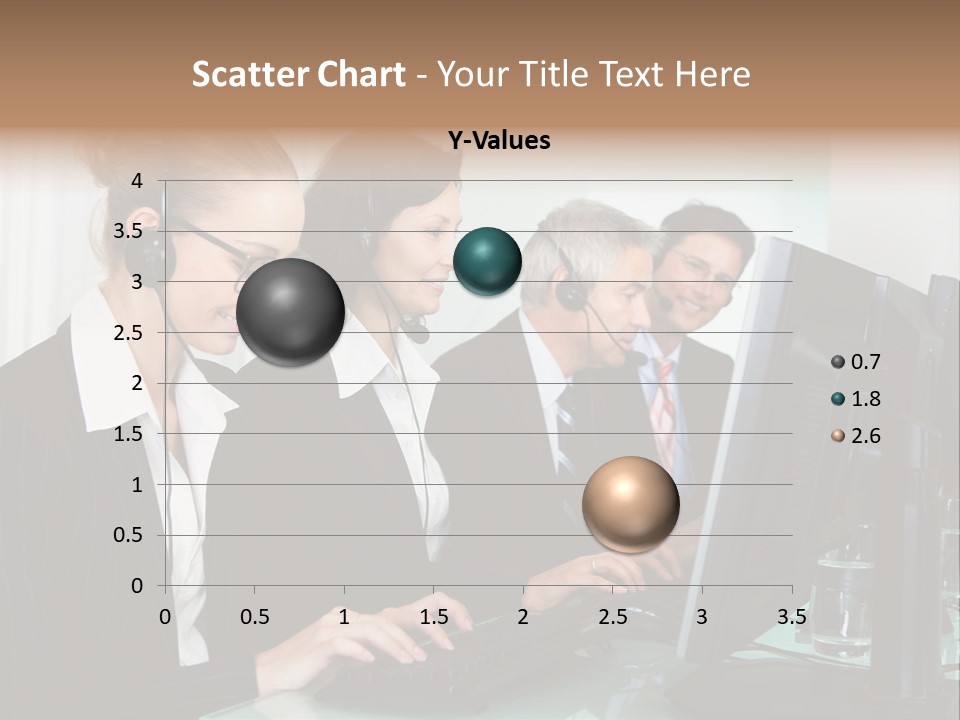 Scatter Chart - Your Title Text Here

Y-Values

4
3.5
3
2.5
2
1.5
1
0.5
0

0 0.5 1 1.5 2 2.5 3 3.5

0.7
1.8
2.6